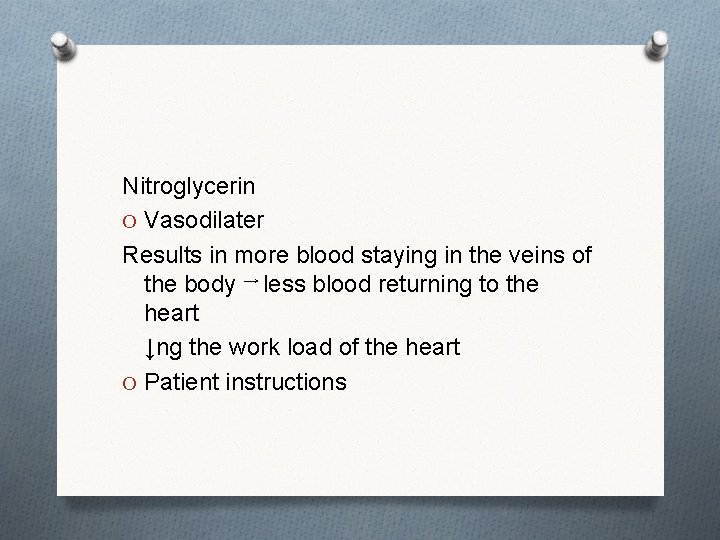 Nitroglycerin

O Vasodilater

Results in more blood staying in the veins of the body → less blood returning to the heart

↓ng the work load of the heart

O Patient instructions